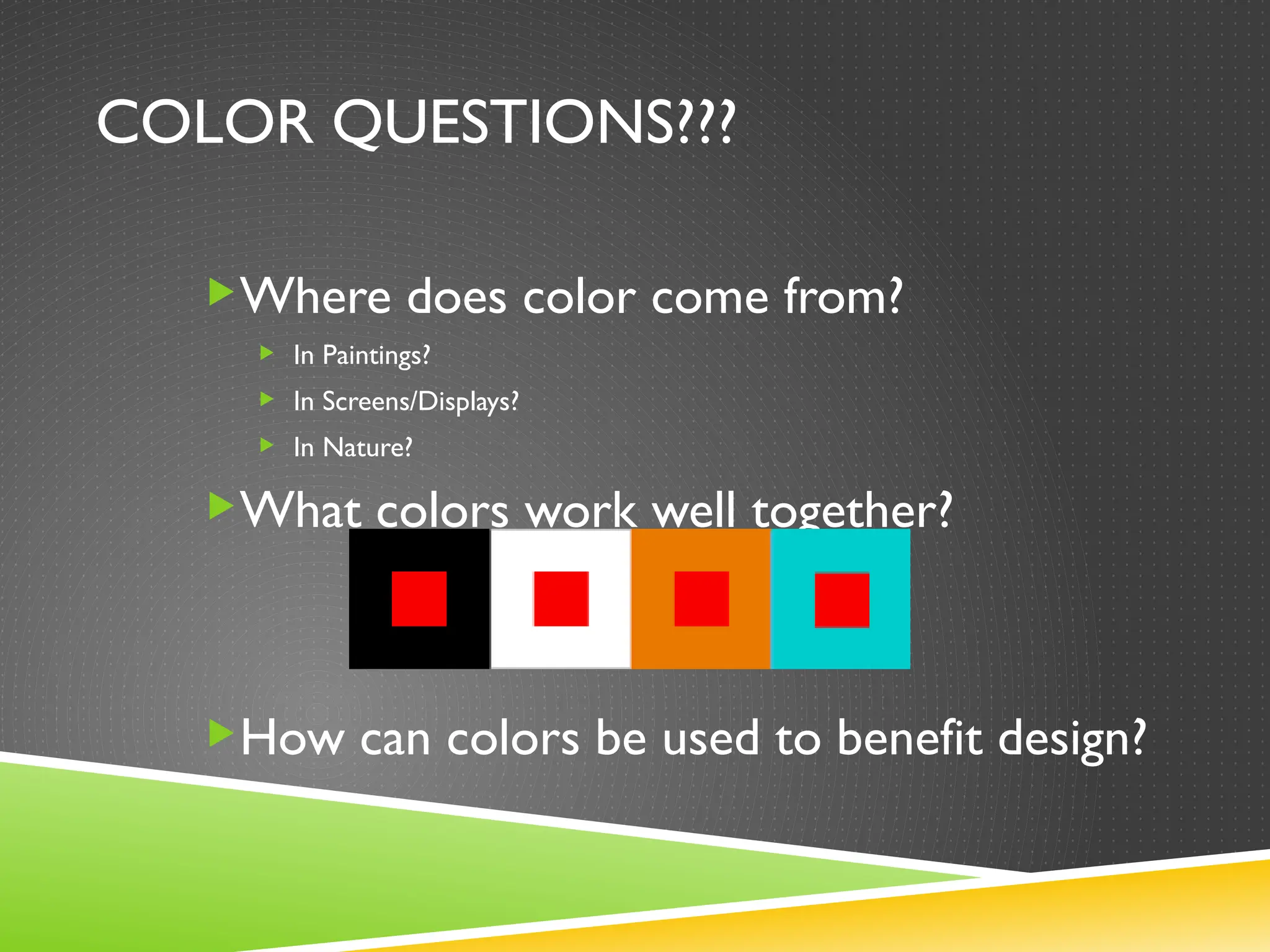 COLOR QUESTIONS???

Where does color come from?

In Paintings?

In Screens/Displays?

In Nature?

What colors work well together?

How can colors be used to benefit design?